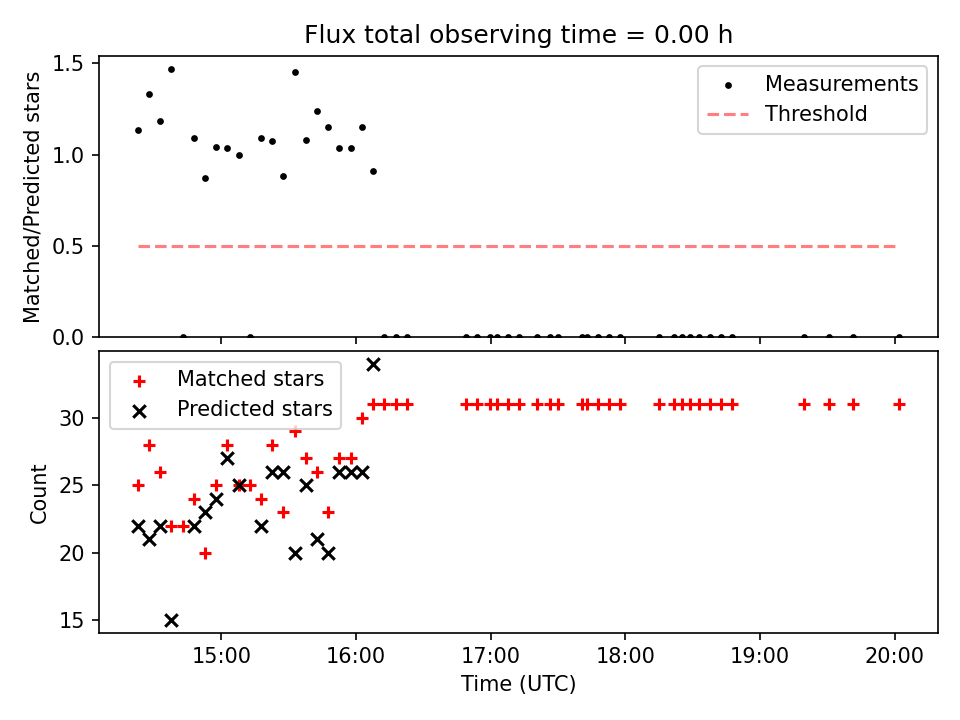 Flux total observing time = 0.00 h

Matched/Predicted stars

1.5
1.0
0.5
0.0

Measurements
Threshold

Matched stars
Predicted stars

Count

30
25
20
15

15:00
16:00
17:00
18:00
19:00
20:00

Time (UTC)